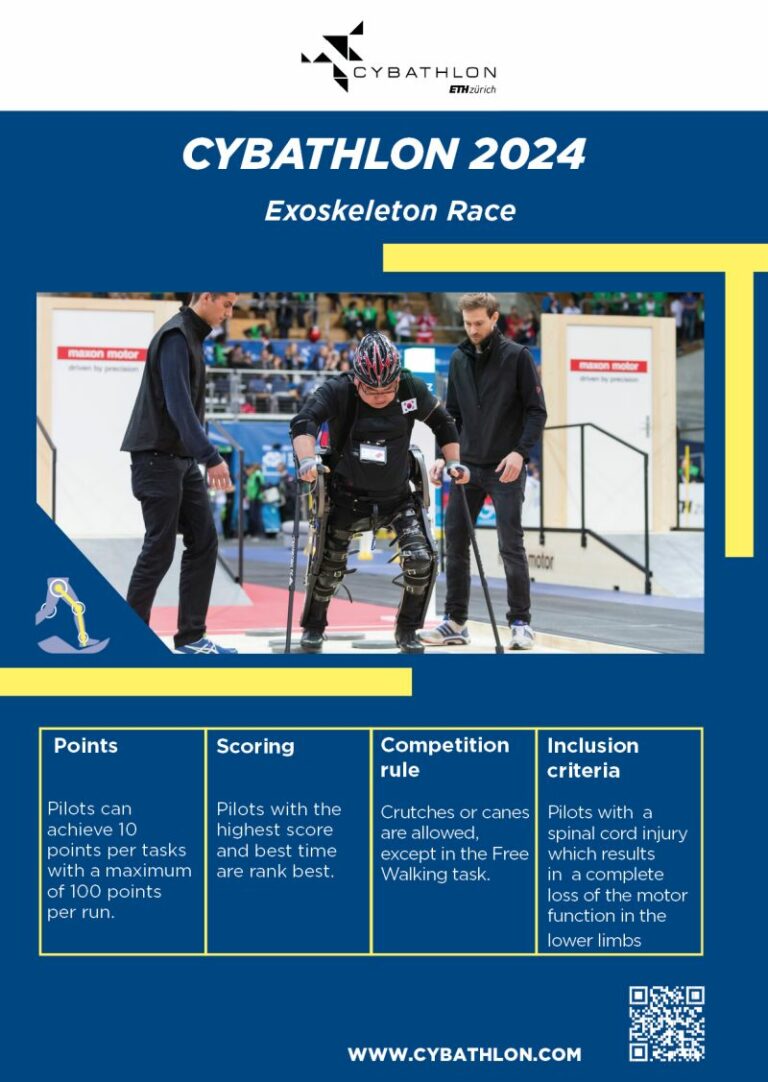 CYBATHLON
ETH zürich

CYBATHLON 2024

Exoskeleton Race

maxon motor
driven by precision

maxon motor
driven by precision

motor

| Points | Scoring | Competition rule | Inclusion criteria |
|---|---|---|---|
| Pilots can achieve 10 points per tasks with a maximum of 100 points per run. | Pilots with the highest score and best time are rank best. | Crutches or canes are allowed, except in the Free Walking task. | Pilots with a spinal cord injury which results in a complete loss of the motor function in the lower limbs |

WWW.CYBATHLON.COM